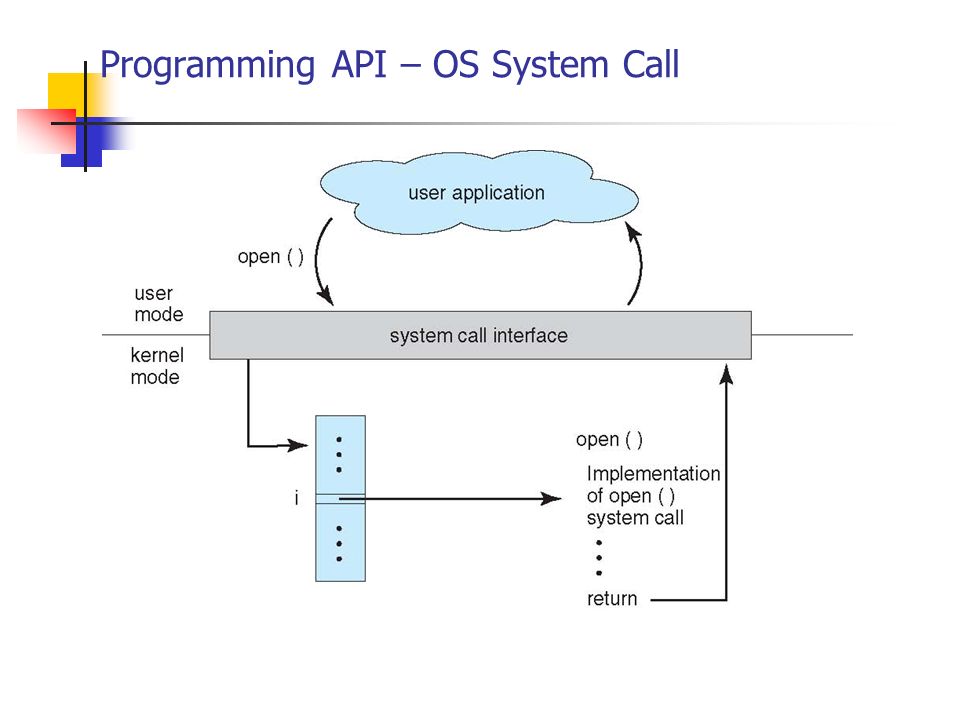 Programming API – OS System Call

user application

open ( )

user mode

system call interface

kernel mode

i

open ( )

Implementation of open ( ) system call

return